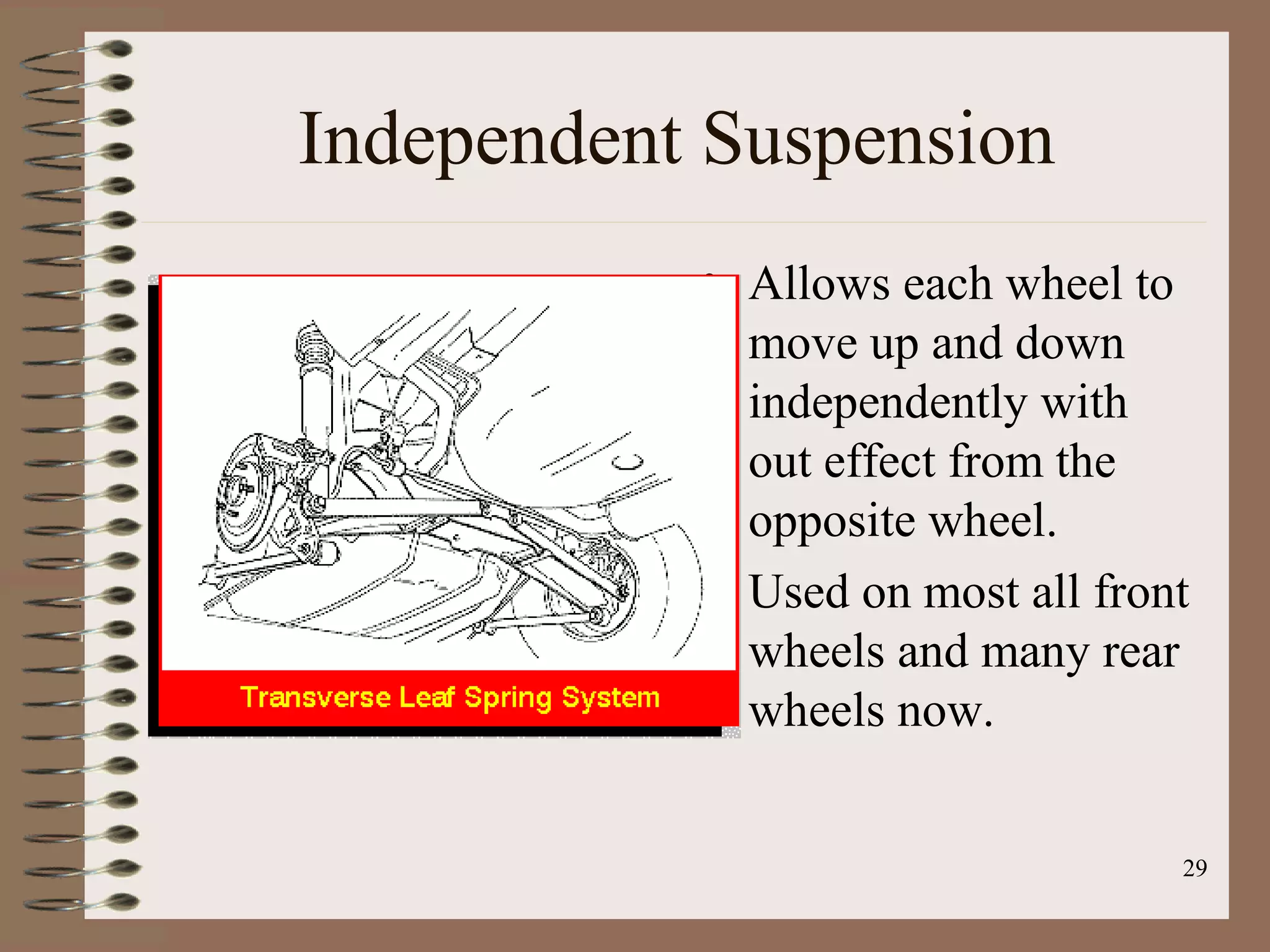 Independent Suspension

Transverse Leaf Spring System

Allows each wheel to move up and down independently with out effect from the opposite wheel.

Used on most all front wheels and many rear wheels now.

29